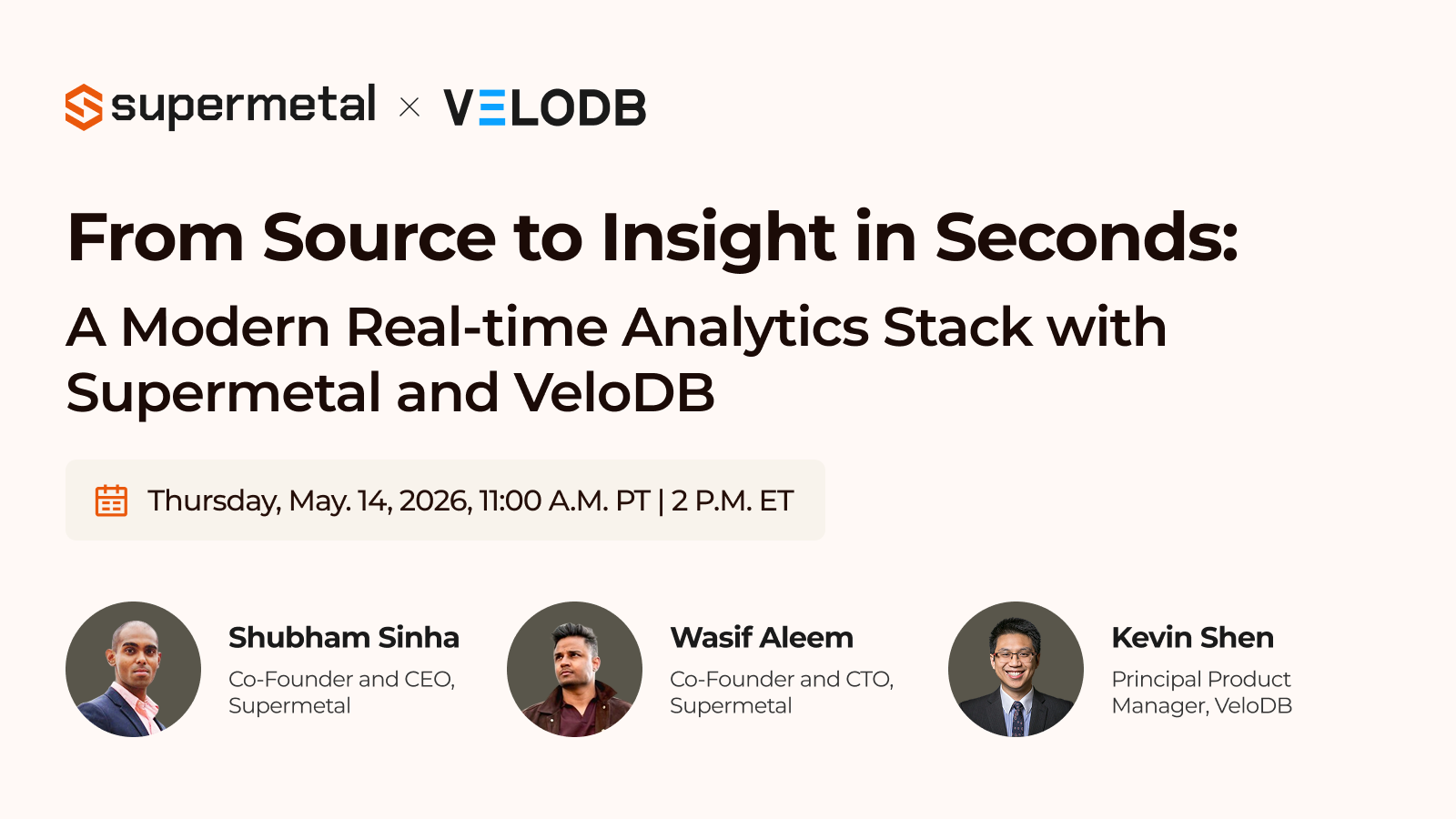 supermetal × VELODB

From Source to Insight in Seconds:

A Modern Real-time Analytics Stack with Supermetal and VeloDB

Thursday, May. 14, 2026, 11:00 A.M. PT | 2 P.M. ET

Shubham Sinha
Co-Founder and CEO, Supermetal

Wasif Aleem
Co-Founder and CTO, Supermetal

Kevin Shen
Principal Product Manager, VeloDB